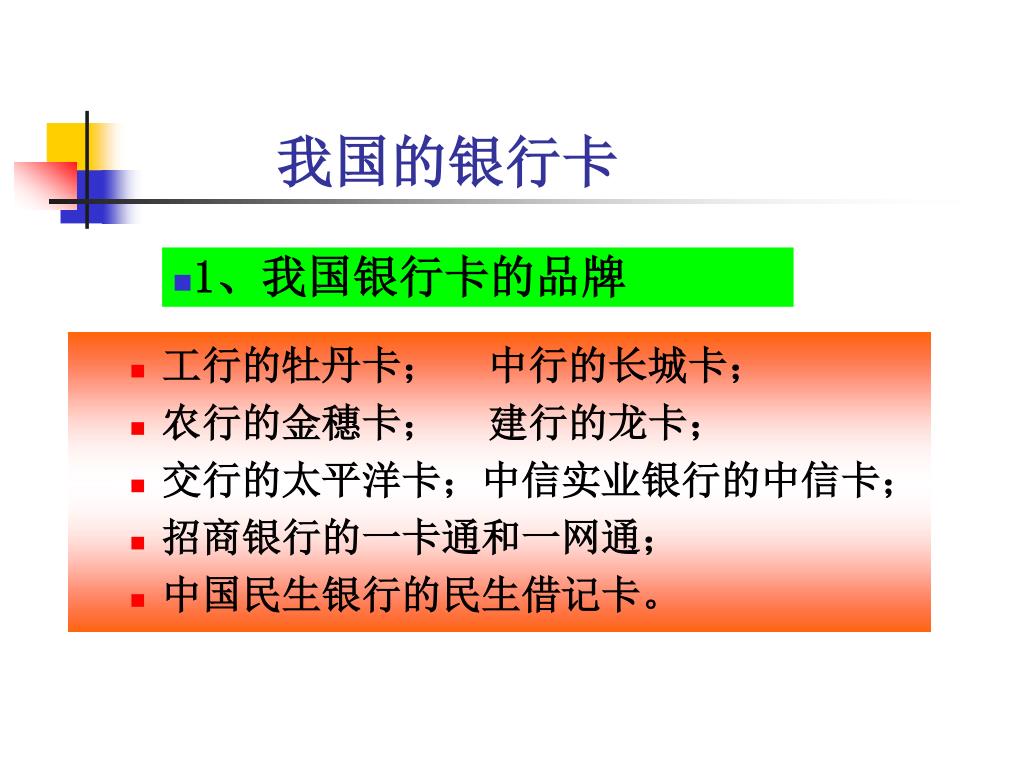 我国的银行卡

1、我国银行卡的品牌

工行的牡丹卡；　中行的长城卡；
农行的金穗卡；　建行的龙卡；
交行的太平洋卡；中信实业银行的中信卡；
招商银行的一卡通和一网通；
中国民生银行的民生借记卡。